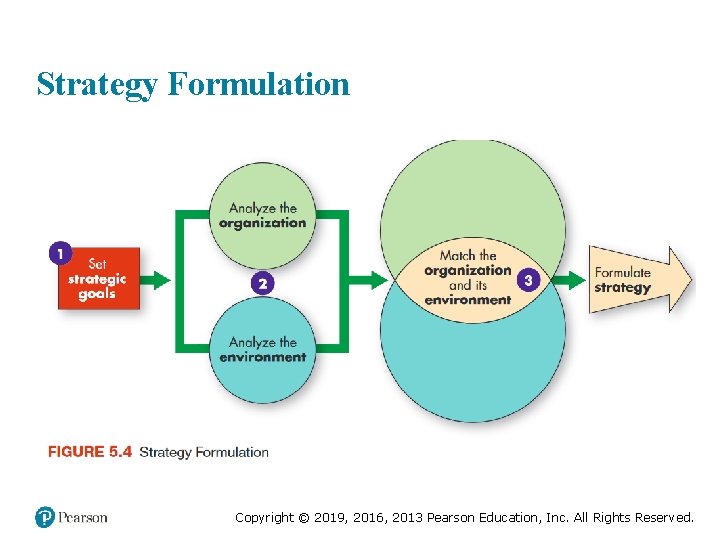 Strategy Formulation

1
Set strategic goals

Analyze the organization

2

Analyze the environment

Match the organization and its environment

3

Formulate strategy

FIGURE 5.4 Strategy Formulation

Pearson

Copyright © 2019, 2016, 2013 Pearson Education, Inc. All Rights Reserved.